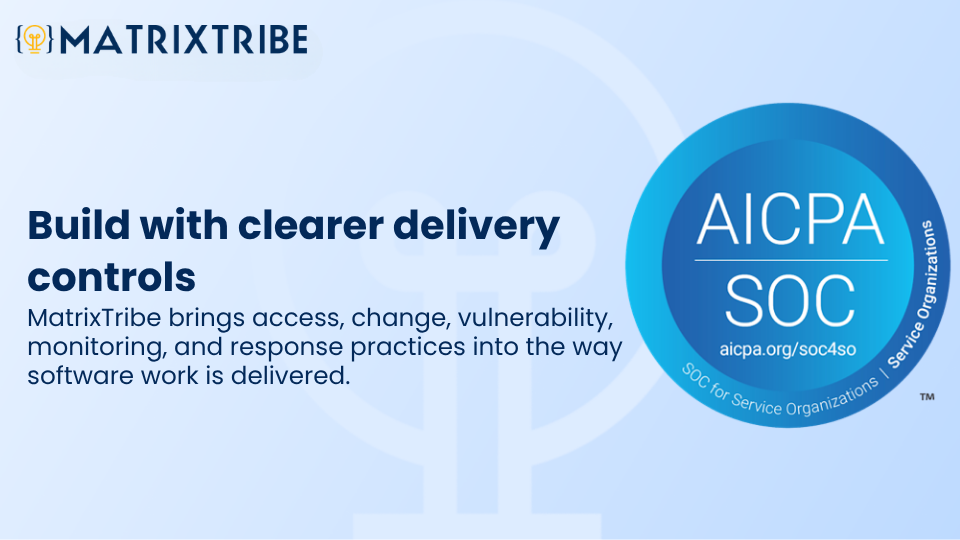 MATRIXTRIBE

Build with clearer delivery controls

MatrixTribe brings access, change, vulnerability, monitoring, and response practices into the way software work is delivered.

AICPA
SOC
aicpa.org/soc4so
SOC for Service Organizations | Service Organizations
™